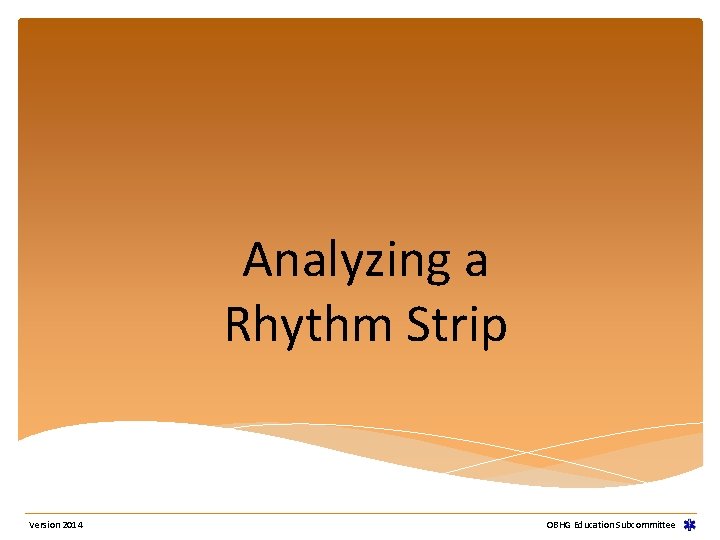 Analyzing a Rhythm Strip

Version 2014

OBHG Education Subcommittee